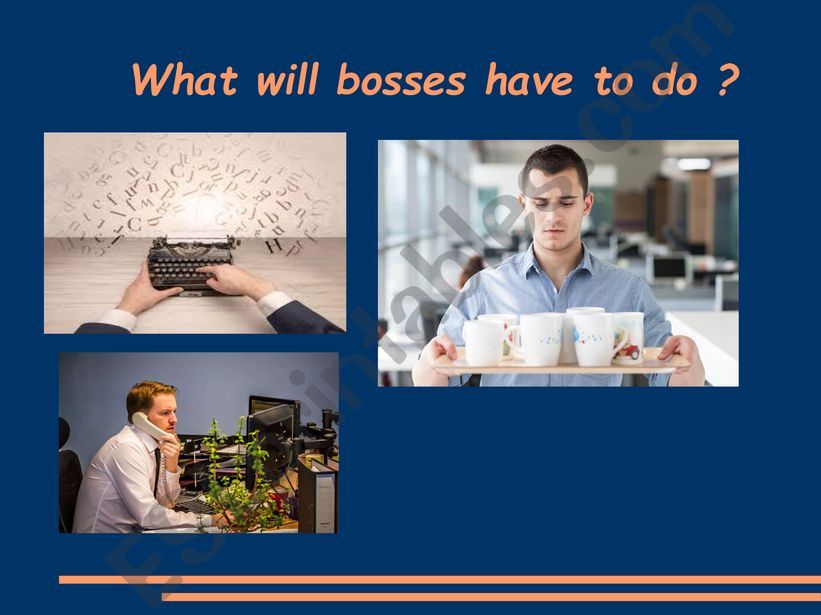 What will bosses have to do ?

ESLprintables.com